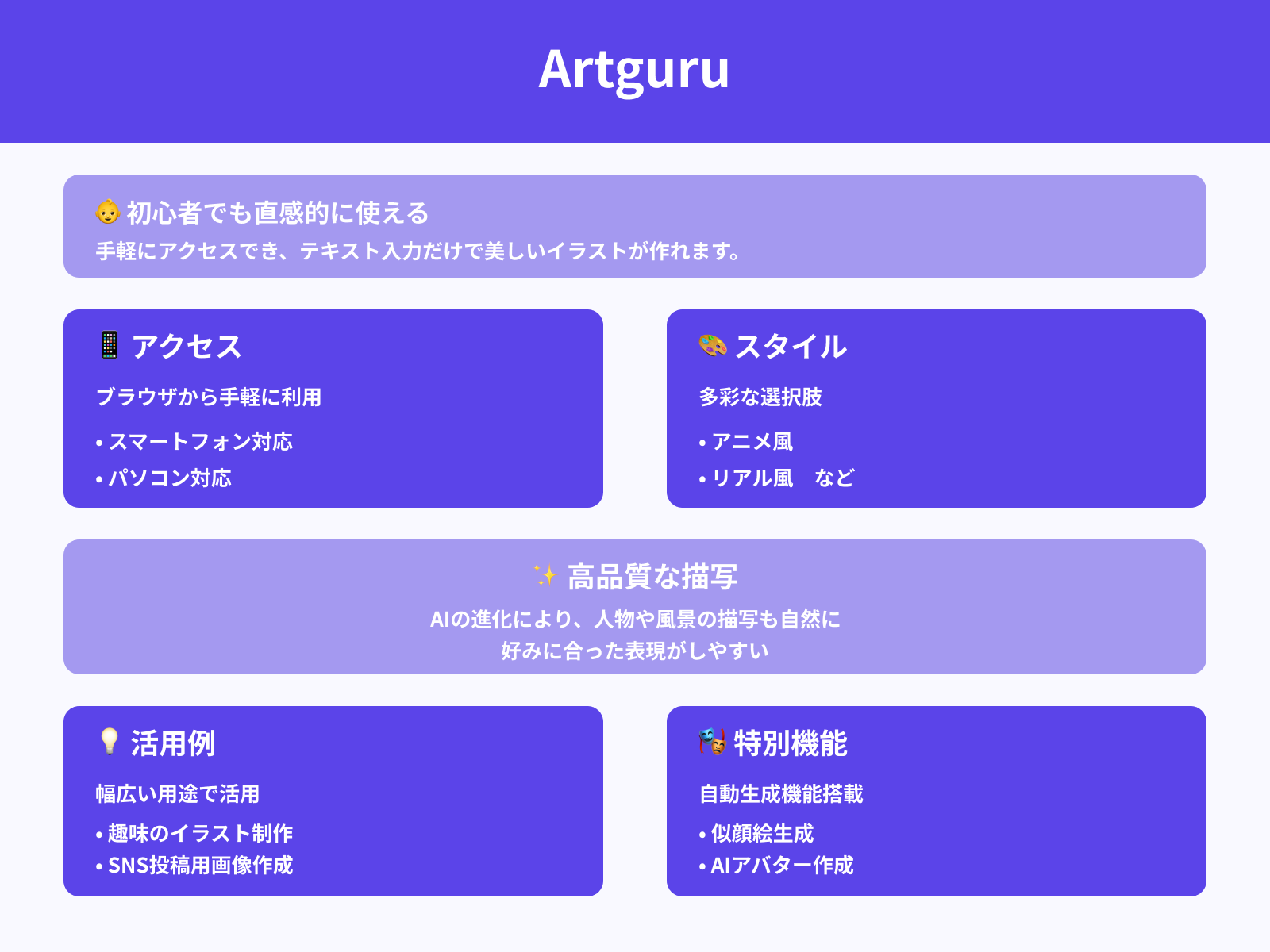 Artguru

👶 初心者でも直感的に使える
手軽にアクセスでき、テキスト入力だけで美しいイラストが作れます。

📱 アクセス
ブラウザから手軽に利用
• スマートフォン対応
• パソコン対応

🎨 スタイル
多彩な選択肢
• アニメ風
• リアル風　など

✨ 高品質な描写
AIの進化により、人物や風景の描写も自然に
好みに合った表現がしやすい

💡 活用例
幅広い用途で活用
• 趣味のイラスト制作
• SNS投稿用画像作成

🎭 特別機能
自動生成機能搭載
• 似顔絵生成
• AIアバター作成